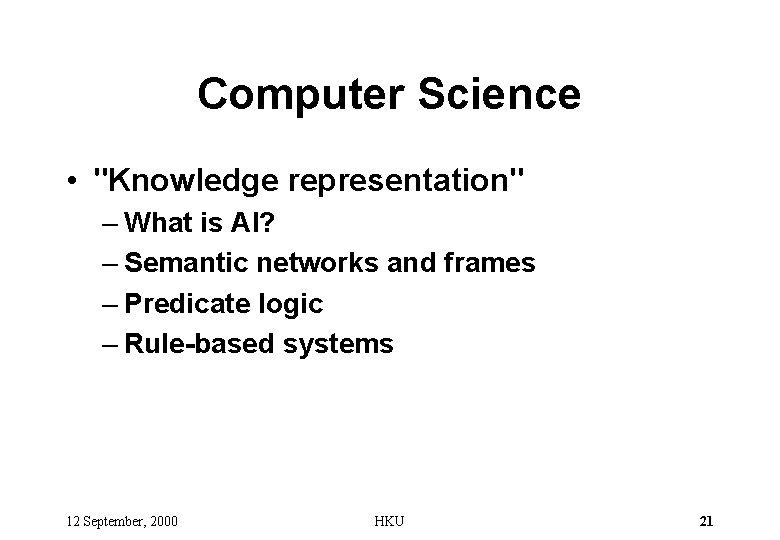 Computer Science

• "Knowledge representation"
– What is AI?
– Semantic networks and frames
– Predicate logic
– Rule-based systems

12 September, 2000 HKU 21